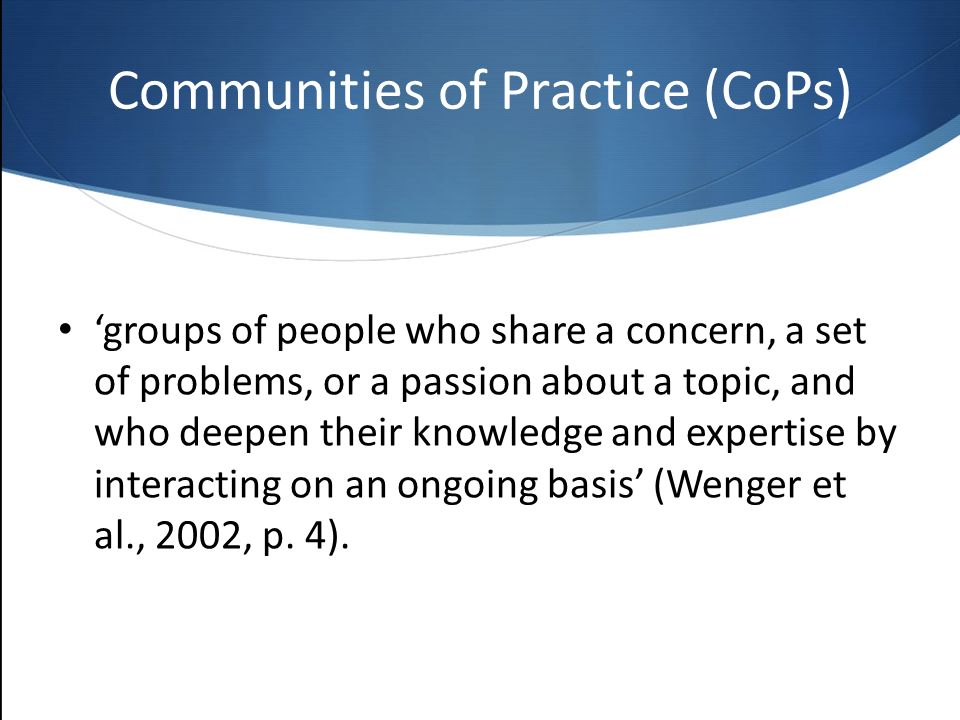 Communities of Practice (CoPs)

• ‘groups of people who share a concern, a set of problems, or a passion about a topic, and who deepen their knowledge and expertise by interacting on an ongoing basis’ (Wenger et al., 2002, p. 4).